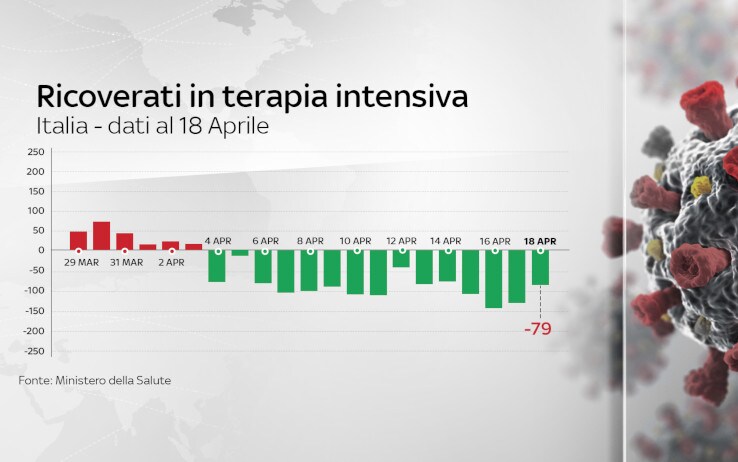 Ricoverati in terapia intensiva
Italia - dati al 18 Aprile

250
200
150
100
50
0
-50
-100
-150
-200
-250

29 MAR
31 MAR
2 APR
4 APR
6 APR
8 APR
10 APR
12 APR
14 APR
16 APR
18 APR

-79

Fonte: Ministero della Salute